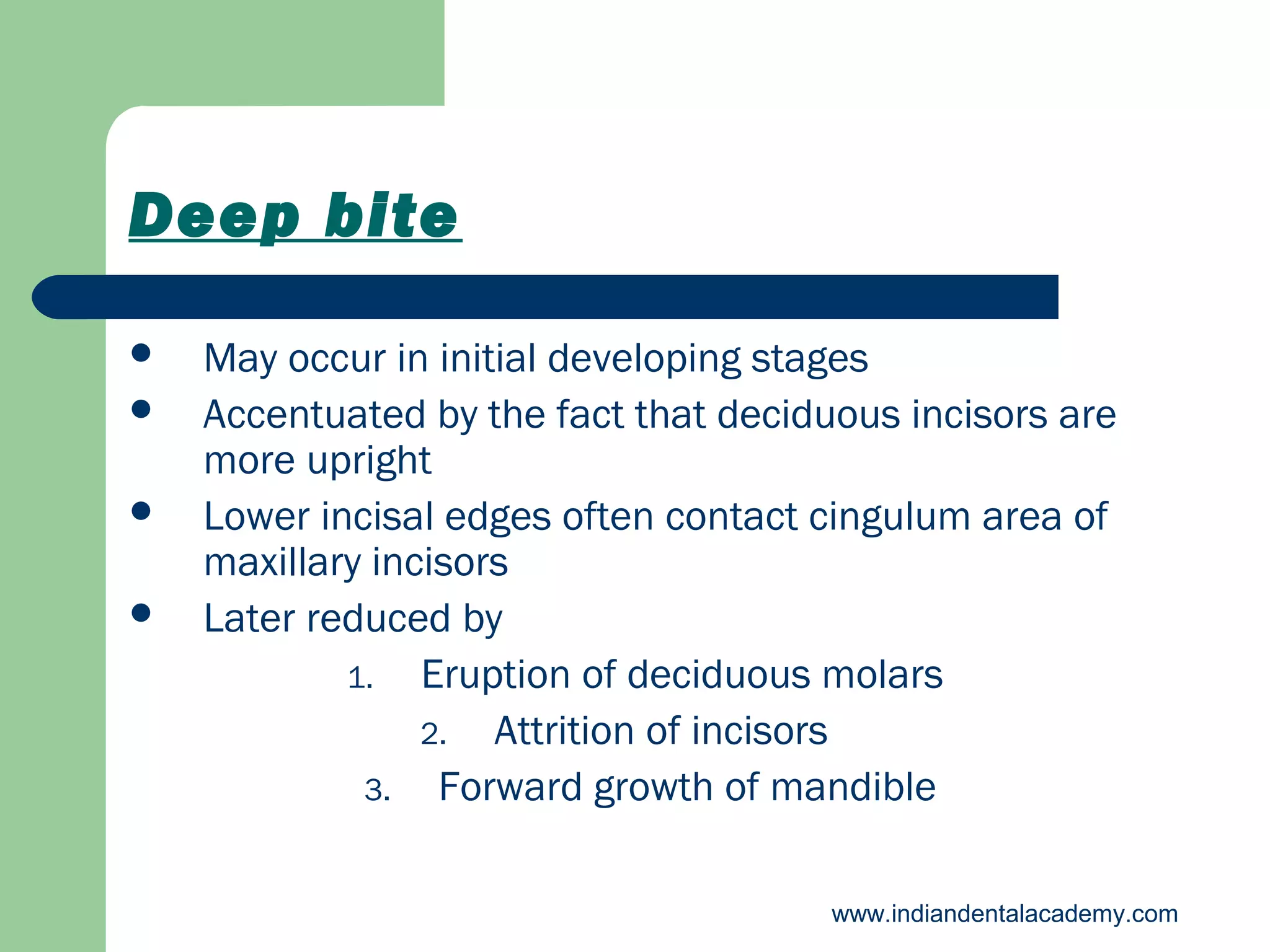 Deep bite

- May occur in initial developing stages
- Accentuated by the fact that deciduous incisors are more upright
- Lower incisal edges often contact cingulum area of maxillary incisors
- Later reduced by

1. Eruption of deciduous molars
2. Attrition of incisors
3. Forward growth of mandible

www.indiandentalacademy.com